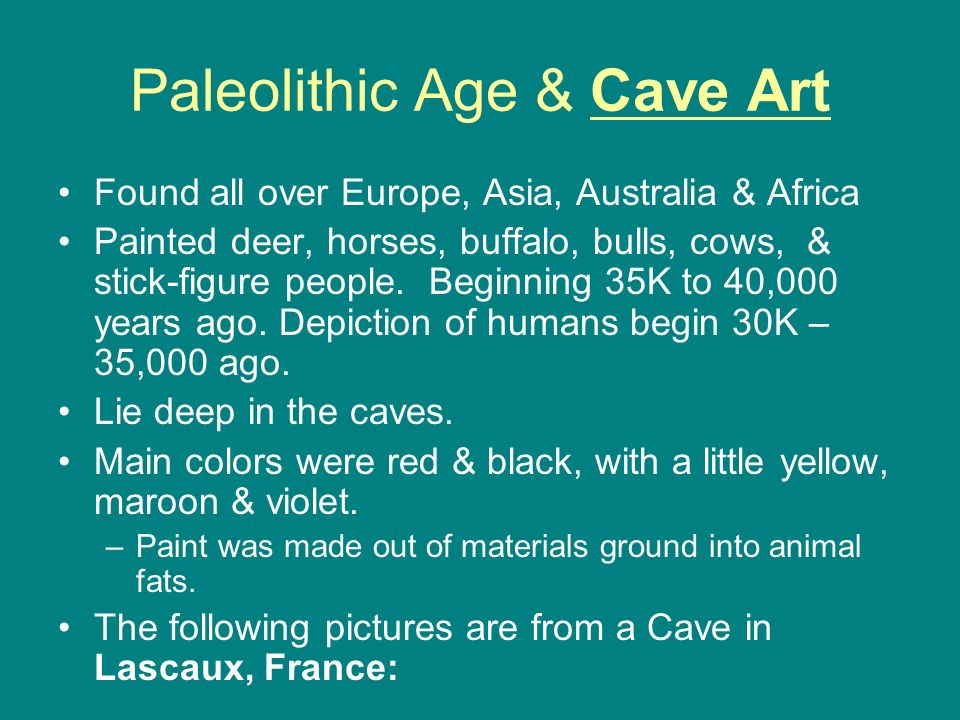 Paleolithic Age & Cave Art

• Found all over Europe, Asia, Australia & Africa
• Painted deer, horses, buffalo, bulls, cows, & stick-figure people. Beginning 35K to 40,000 years ago. Depiction of humans begin 30K – 35,000 ago.
• Lie deep in the caves.
• Main colors were red & black, with a little yellow, maroon & violet.
– Paint was made out of materials ground into animal fats.
• The following pictures are from a Cave in Lascaux, France: